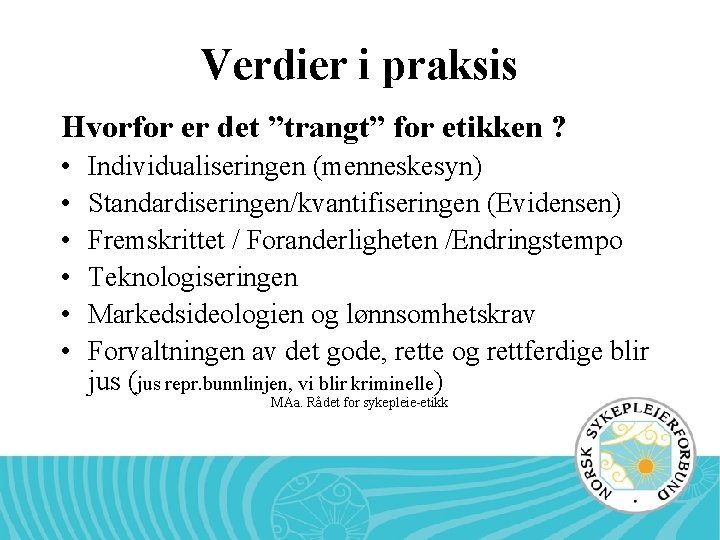 Verdier i praksis

Hvorfor er det ”trangt” for etikken ?

• Individualiseringen (menneskesyn)
• Standardiseringen/kvantifiseringen (Evidensen)
• Fremskrittet / Foranderligheten /Endringstempo
• Teknologiseringen
• Markedsideologien og lønnsomhetskrav
• Forvaltningen av det gode, rette og rettferdige blir jus (jus repr.bunnlinjen, vi blir kriminelle)

MAa. Rådet for sykepleie-etikk

NORSK SYKEPLEIERFORBUND